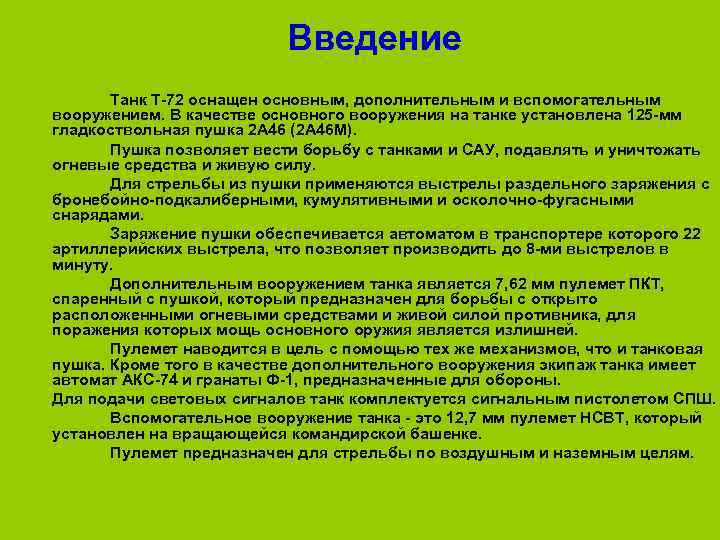 Введение

Танк Т-72 оснащен основным, дополнительным и вспомогательным вооружением. В качестве основного вооружения на танке установлена 125-мм гладкоствольная пушка 2А46 (2А46М).

Пушка позволяет вести борьбу с танками и САУ, подавлять и уничтожать огневые средства и живую силу.

Для стрельбы из пушки применяются выстрелы раздельного заряжения с бронебойно-подкалиберными, кумулятивными и осколочно-фугасными снарядами.

Заряжение пушки обеспечивается автоматом в транспортере которого 22 артиллерийских выстрела, что позволяет производить до 8-ми выстрелов в минуту.

Дополнительным вооружением танка является 7,62 мм пулемет ПКТ, спаренный с пушкой, который предназначен для борьбы с открыто расположенными огневыми средствами и живой силой противника, для поражения которых мощь основного оружия является излишней.

Пулемет наводится в цель с помощью тех же механизмов, что и танковая пушка. Кроме того в качестве дополнительного вооружения экипаж танка имеет автомат АКС-74 и гранаты Ф-1, предназначенные для обороны.

Для подачи световых сигналов танк комплектуется сигнальным пистолетом СПШ.

Вспомогательное вооружение танка - это 12,7 мм пулемет НСВТ, который установлен на вращающейся командирской башенке.

Пулемет предназначен для стрельбы по воздушным и наземным целям.